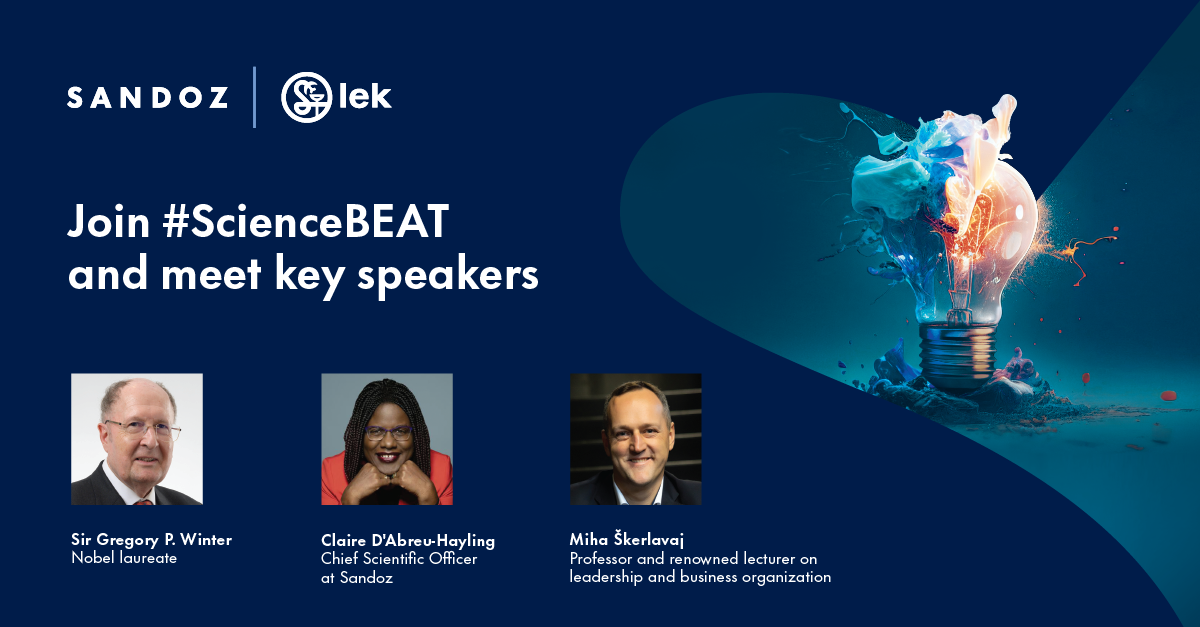 SANDOZ | lek

Join #ScienceBEAT and meet key speakers

Sir Gregory P. Winter
Nobel laureate

Claire D'Abreu-Hayling
Chief Scientific Officer at Sandoz

Miha Škerlavaj
Professor and renowned lecturer on leadership and business organization